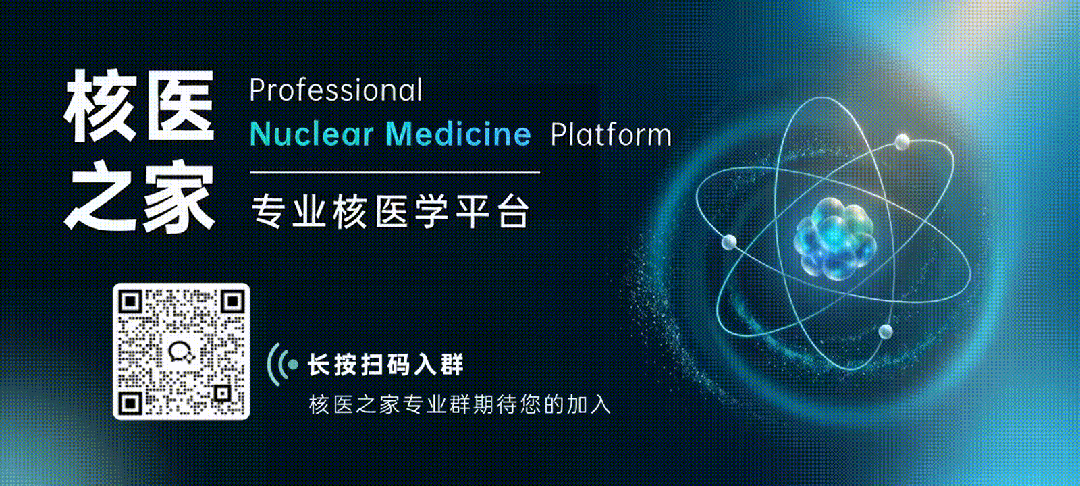 核医之家

Professional Nuclear Medicine Platform

专业核医学平台

长按扫码入群

核医之家专业群期待您的加入